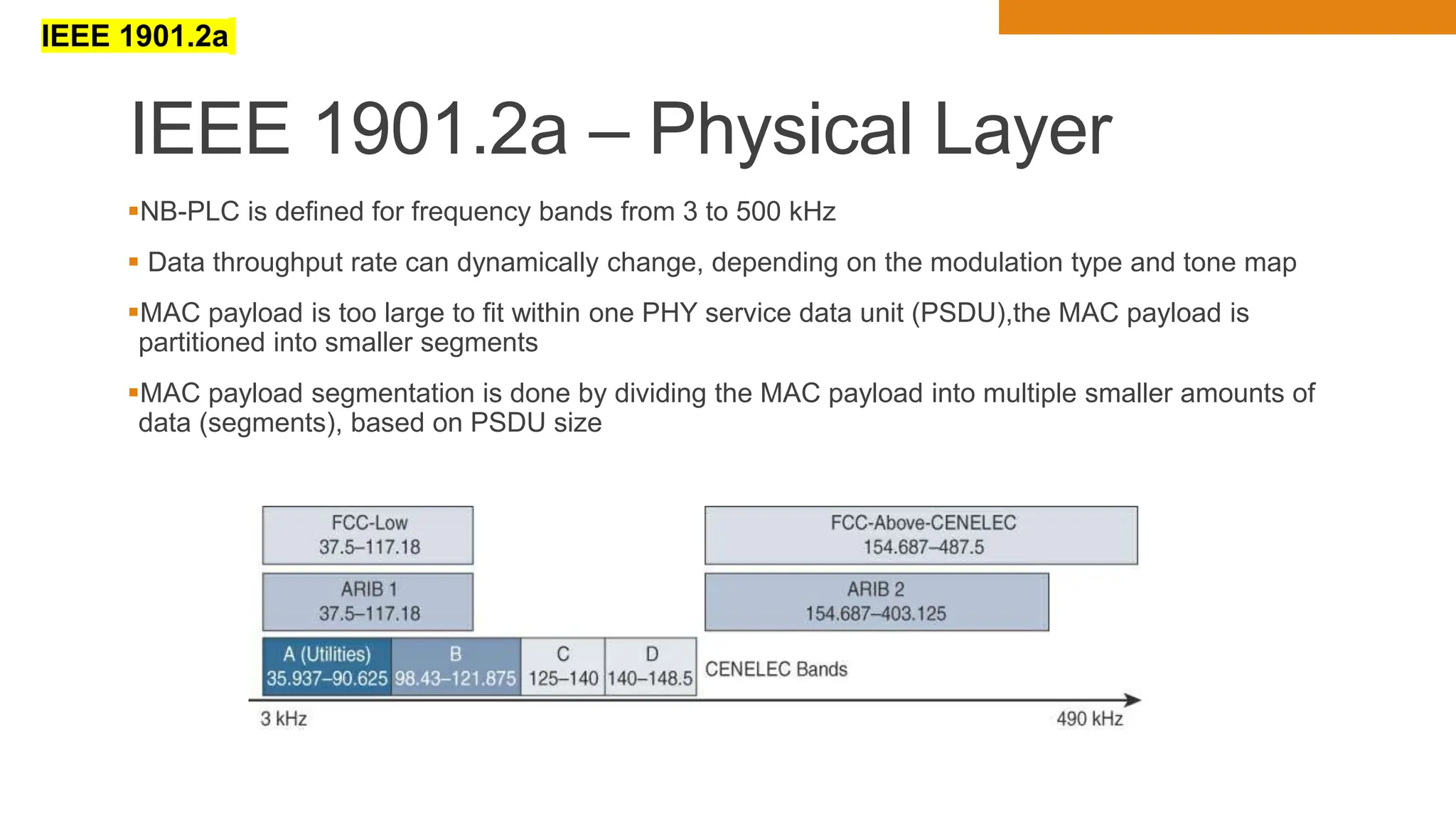 IEEE 1901.2a

IEEE 1901.2a – Physical Layer

▪NB-PLC is defined for frequency bands from 3 to 500 kHz

▪ Data throughput rate can dynamically change, depending on the modulation type and tone map

▪MAC payload is too large to fit within one PHY service data unit (PSDU),the MAC payload is partitioned into smaller segments

▪MAC payload segmentation is done by dividing the MAC payload into multiple smaller amounts of data (segments), based on PSDU size

FCC-Low
37.5–117.18

FCC-Above-CENELEC
154.687–487.5

ARIB 1
37.5–117.18

ARIB 2
154.687–403.125

A (Utilities)
35.937–90.625

B
98.43–121.875

C
125–140

D
140–148.5

CENELEC Bands

3 kHz

490 kHz